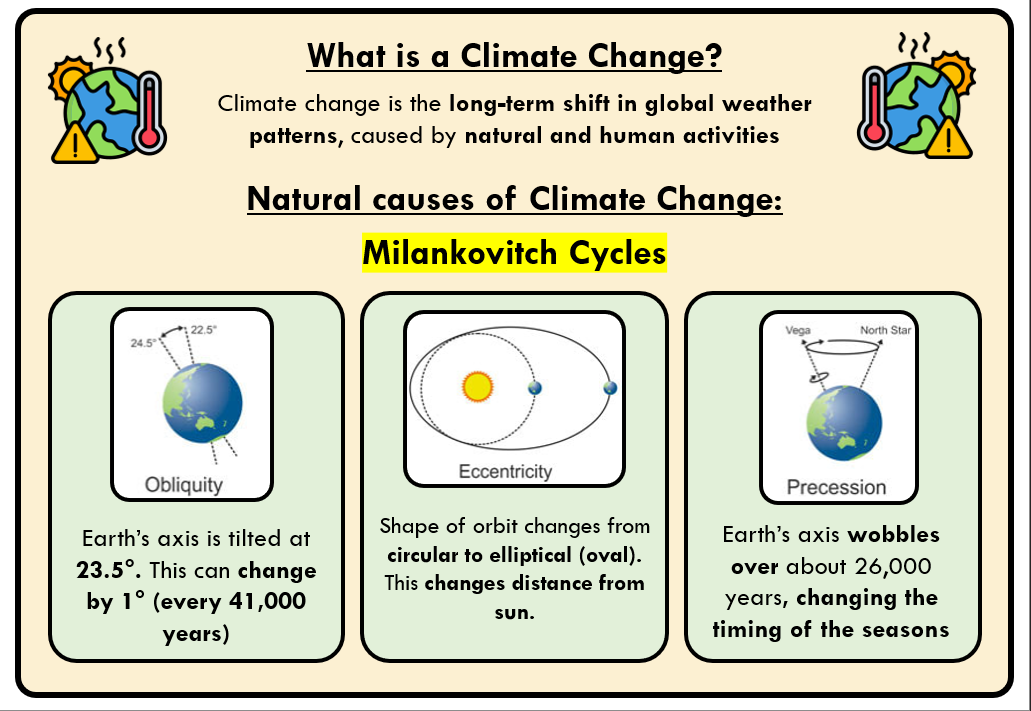 What is a Climate Change?

Climate change is the long-term shift in global weather patterns, caused by natural and human activities

Natural causes of Climate Change:

Milankovitch Cycles

24.5° 22.5°

Obliquity

Earth's axis is tilted at 23.5°. This can change by 1° (every 41,000 years)

Eccentricity

Shape of orbit changes from circular to elliptical (oval). This changes distance from sun.

Vega North Star

Precession

Earth's axis wobbles over about 26,000 years, changing the timing of the seasons